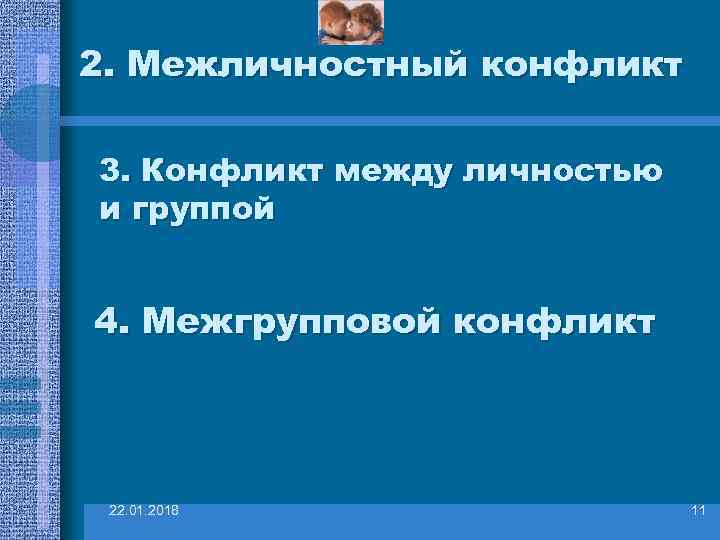 2. Межличностный конфликт

3. Конфликт между личностью и группой

4. Межгрупповой конфликт

22.01.2018

11